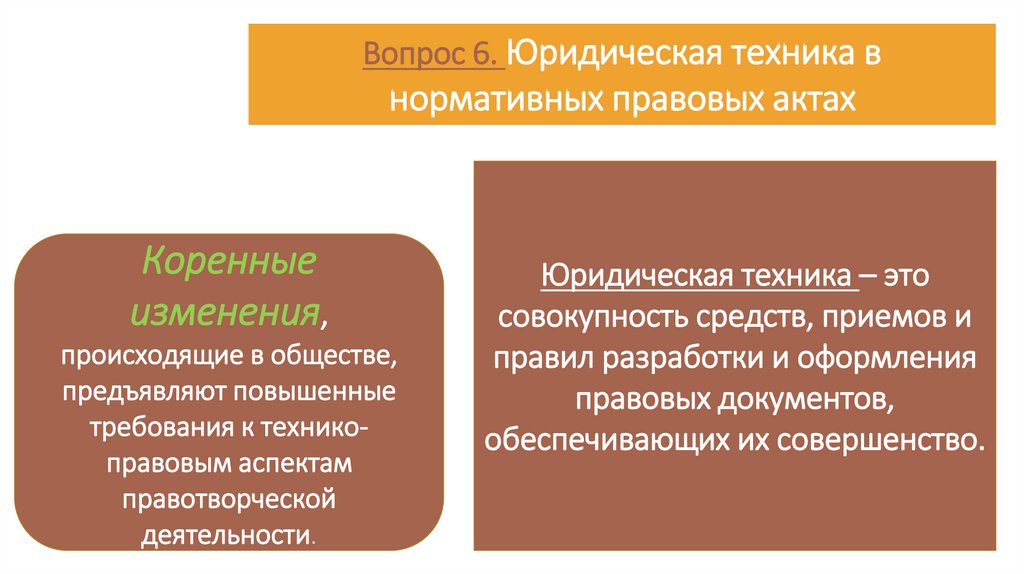 Вопрос 6. Юридическая техника в нормативных правовых актах

Коренные изменения, происходящие в обществе, предъявляют повышенные требования к технико-правовым аспектам правотворческой деятельности.

Юридическая техника – это совокупность средств, приемов и правил разработки и оформления правовых документов, обеспечивающих их совершенство.